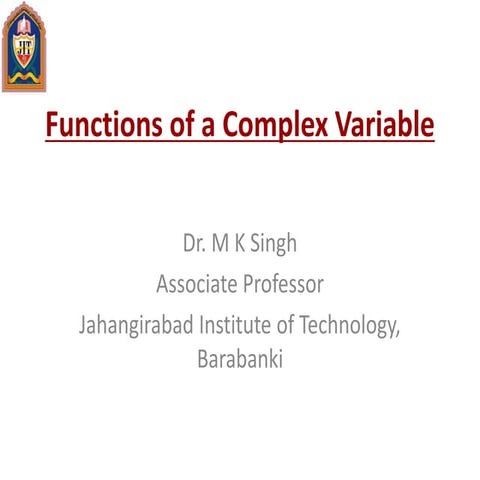 JIT

Functions of a Complex Variable

Dr. M K Singh
Associate Professor
Jahangirabad Institute of Technology, Barabanki